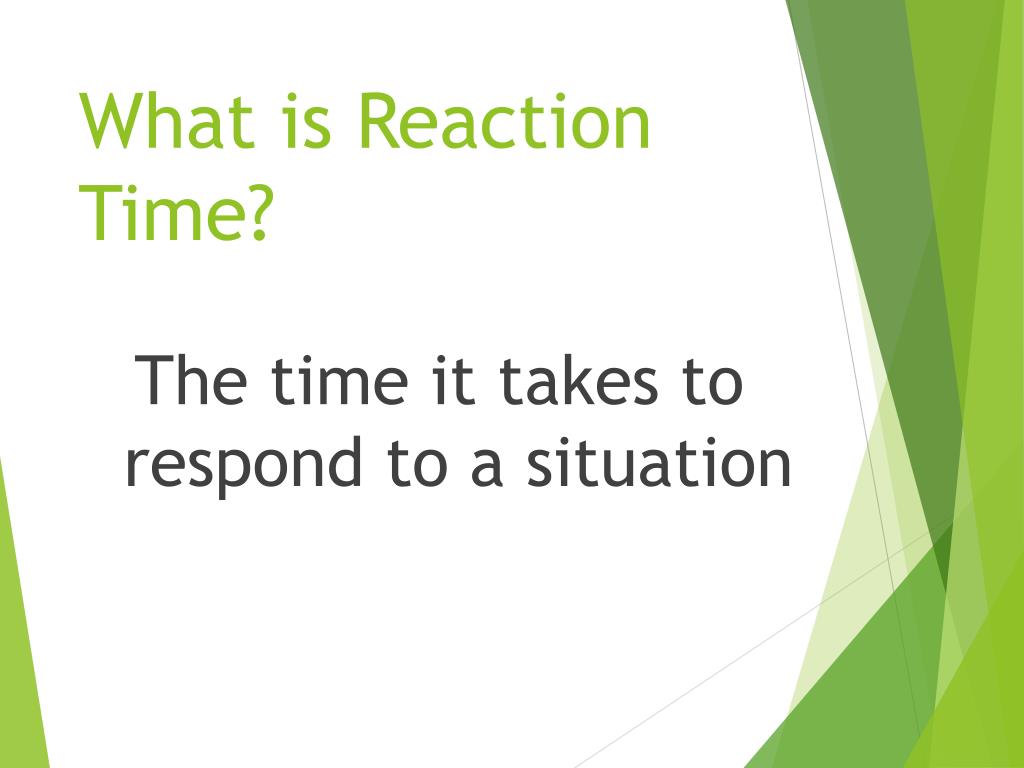 What is Reaction Time?

The time it takes to respond to a situation